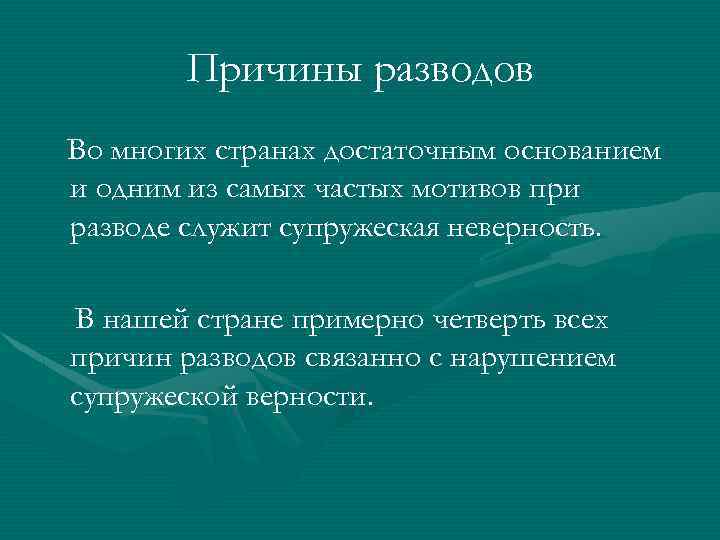 Причины разводов

Во многих странах достаточным основанием и одним из самых частых мотивов при разводе служит супружеская неверность.

В нашей стране примерно четверть всех причин разводов связанно с нарушением супружеской верности.